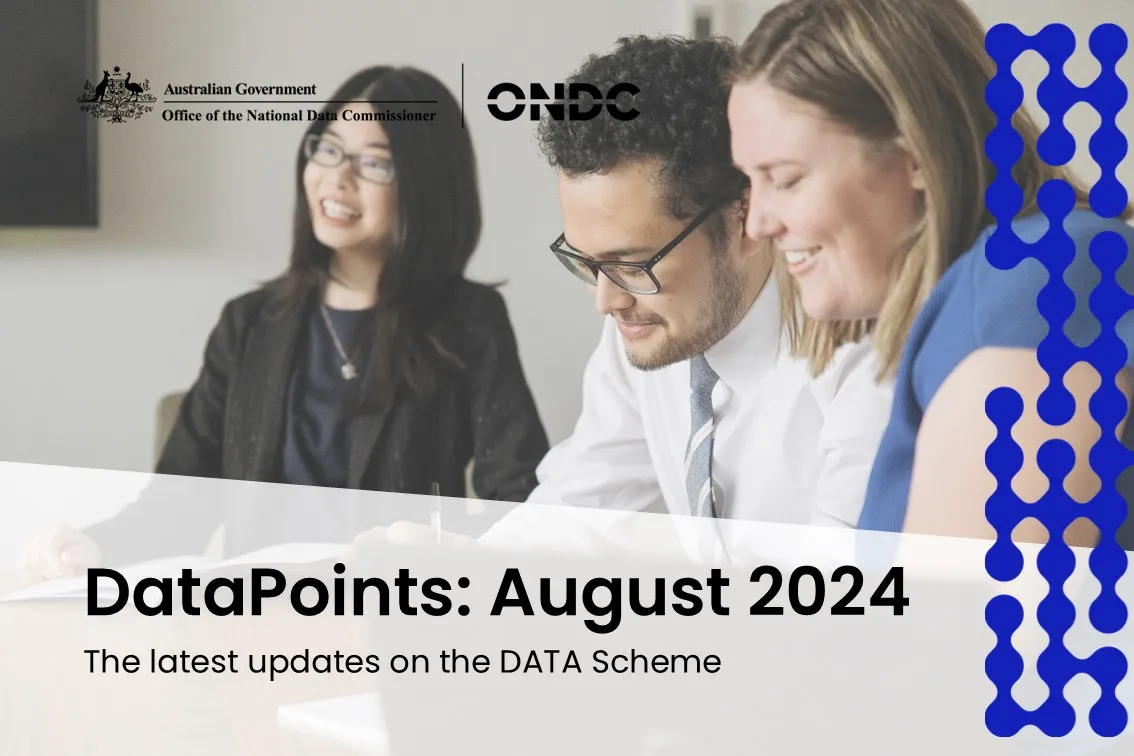 Australian Government
Office of the National Data Commissioner

ONDC

DataPoints: August 2024

The latest updates on the DATA Scheme